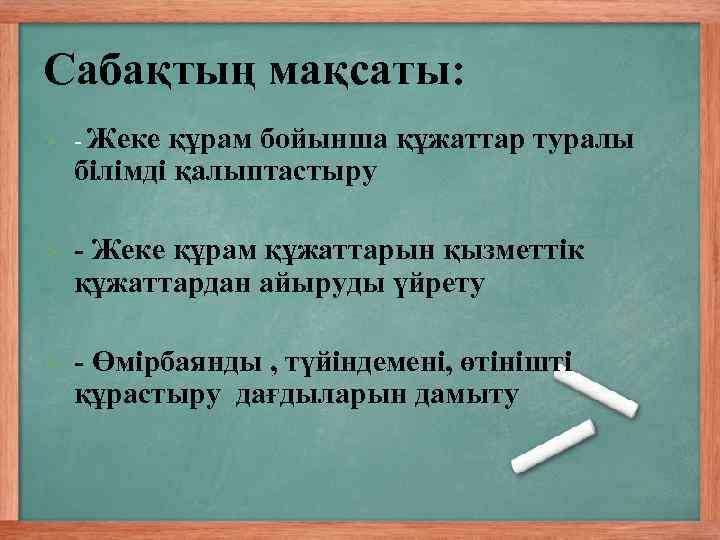 Сабақтың мақсаты:

- Жеке құрам бойынша құжаттар туралы білімді қалыптастыру

- Жеке құрам құжаттарын қызметтік құжаттардан айыруды үйрету

- Өмірбаянды , түйіндемені, өтінішті құрастыру дағдыларын дамыту